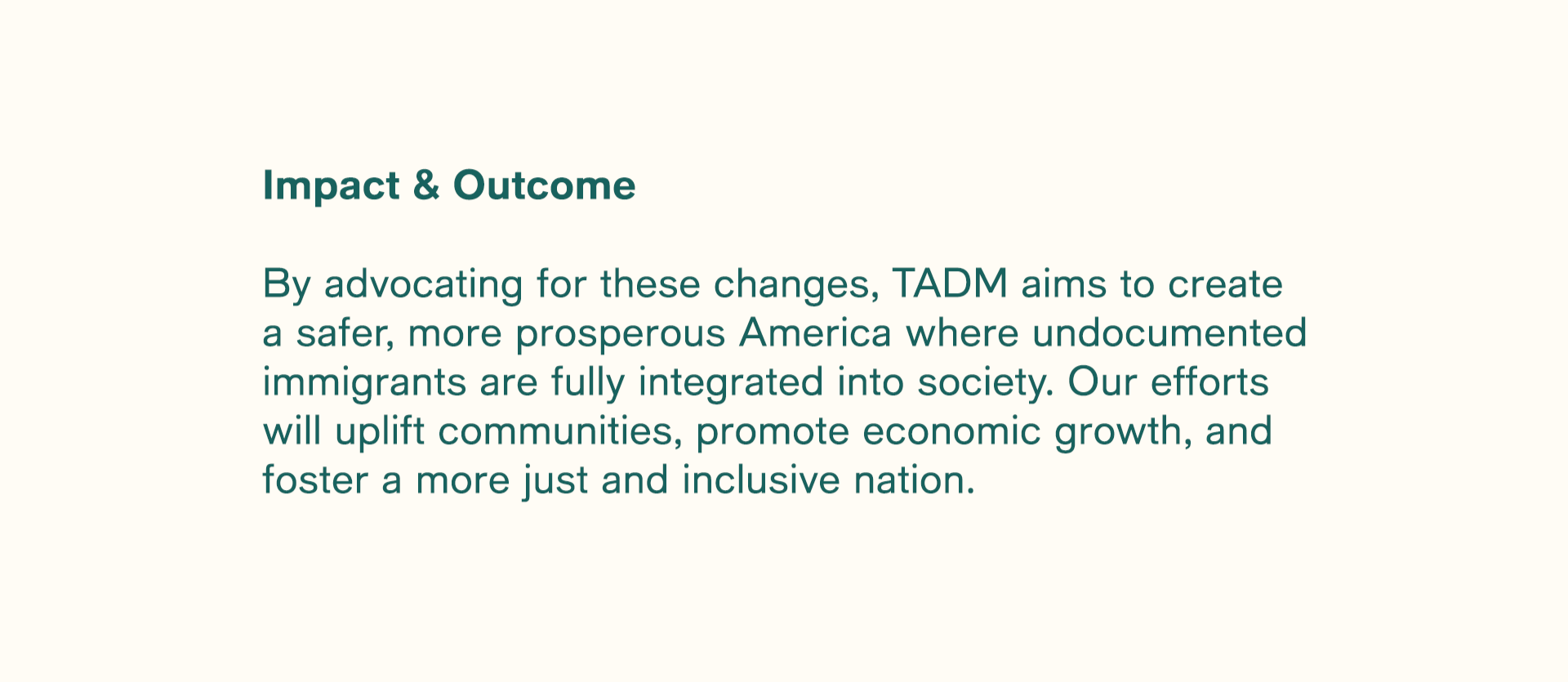 Impact & Outcome

By advocating for these changes, TADM aims to create a safer, more prosperous America where undocumented immigrants are fully integrated into society. Our efforts will uplift communities, promote economic growth, and foster a more just and inclusive nation.